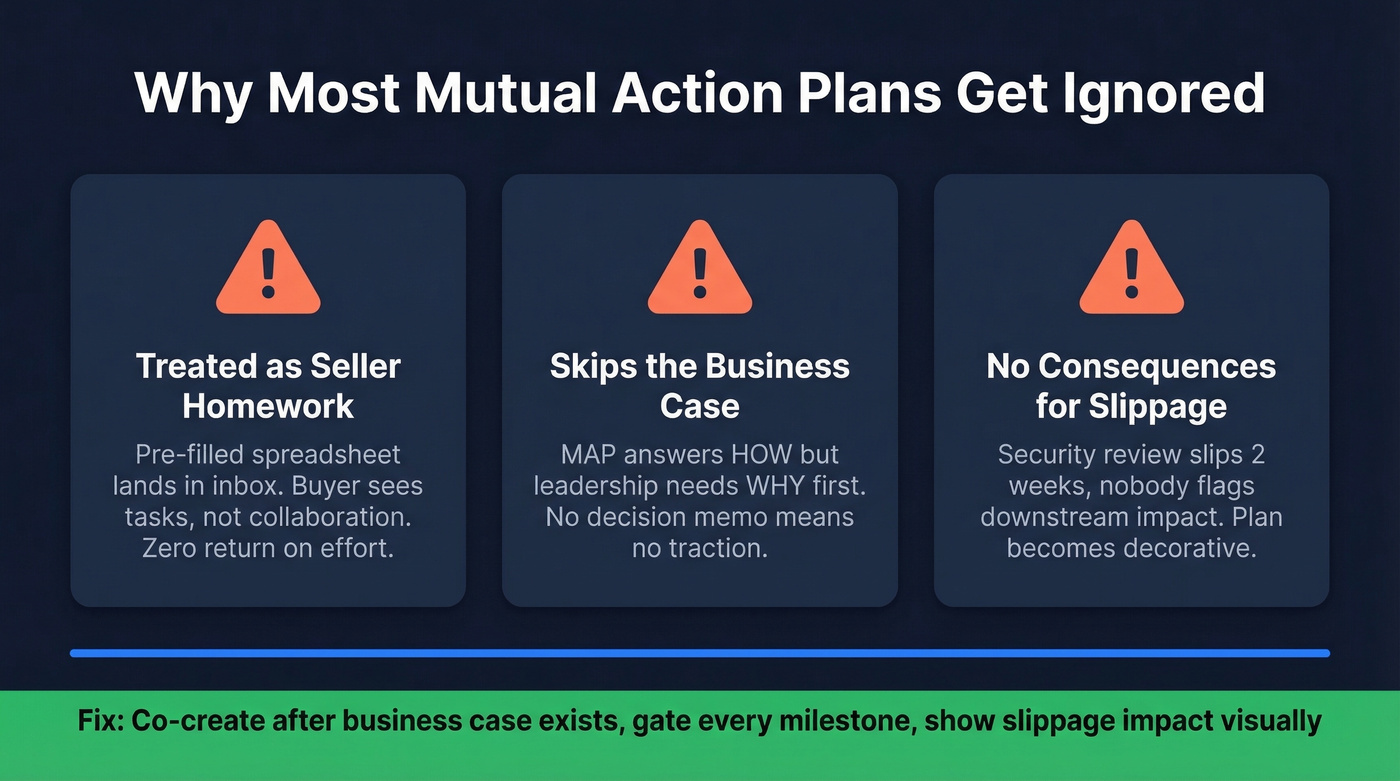 Why Most Mutual Action Plans Get Ignored

Treated as Seller Homework

Pre-filled spreadsheet lands in inbox. Buyer sees tasks, not collaboration. Zero return on effort.

Skips the Business Case

MAP answers HOW but leadership needs WHY first. No decision memo means no traction.

No Consequences for Slippage

Security review slips 2 weeks, nobody flags downstream impact. Plan becomes decorative.

Fix: Co-create after business case exists, gate every milestone, show slippage impact visually